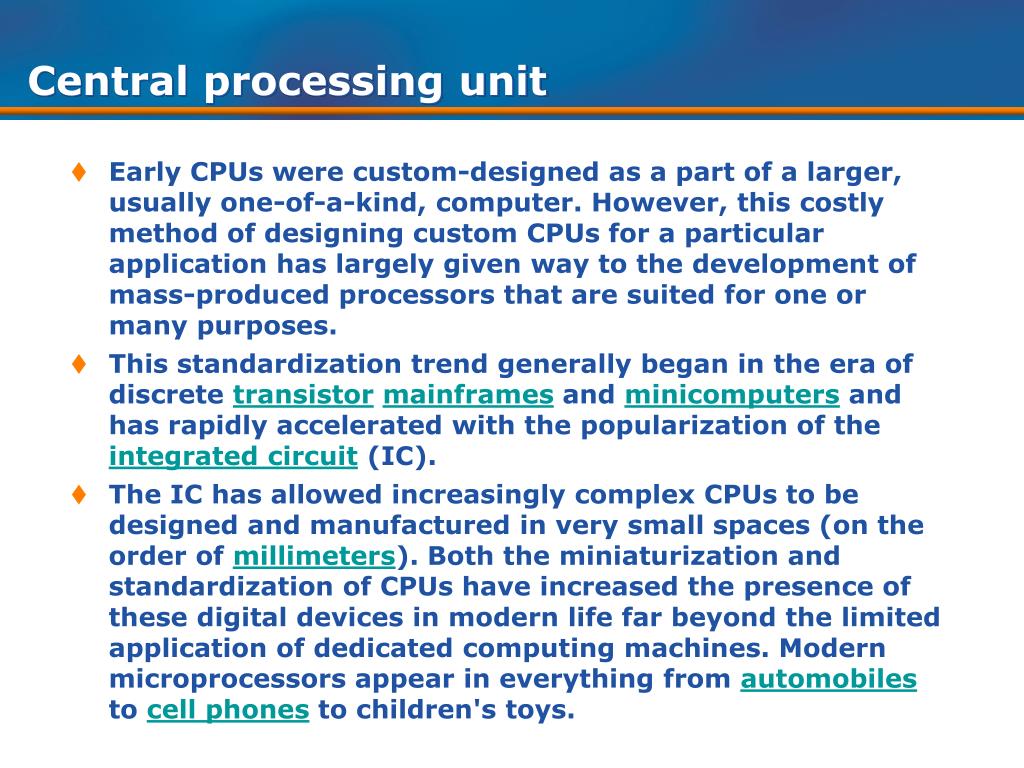 Central processing unit

♦ Early CPUs were custom-designed as a part of a larger, usually one-of-a-kind, computer. However, this costly method of designing custom CPUs for a particular application has largely given way to the development of mass-produced processors that are suited for one or many purposes.

♦ This standardization trend generally began in the era of discrete transistor mainframes and minicomputers and has rapidly accelerated with the popularization of the integrated circuit (IC).

♦ The IC has allowed increasingly complex CPUs to be designed and manufactured in very small spaces (on the order of millimeters). Both the miniaturization and standardization of CPUs have increased the presence of these digital devices in modern life far beyond the limited application of dedicated computing machines. Modern microprocessors appear in everything from automobiles to cell phones to children's toys.